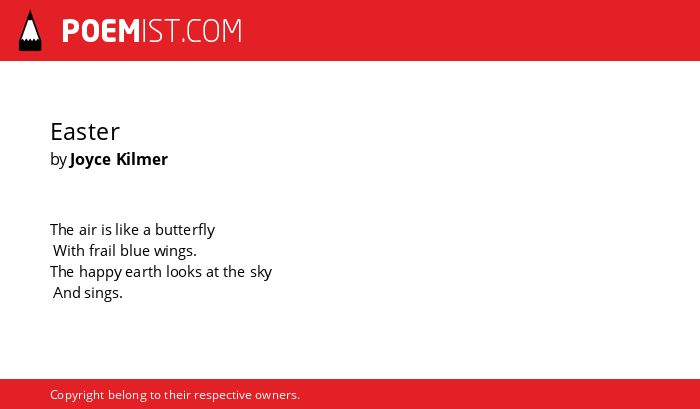 POEMIST.COM

Easter
by Joyce Kilmer

The air is like a butterfly
With frail blue wings.
The happy earth looks at the sky
And sings.

Copyright belong to their respective owners.